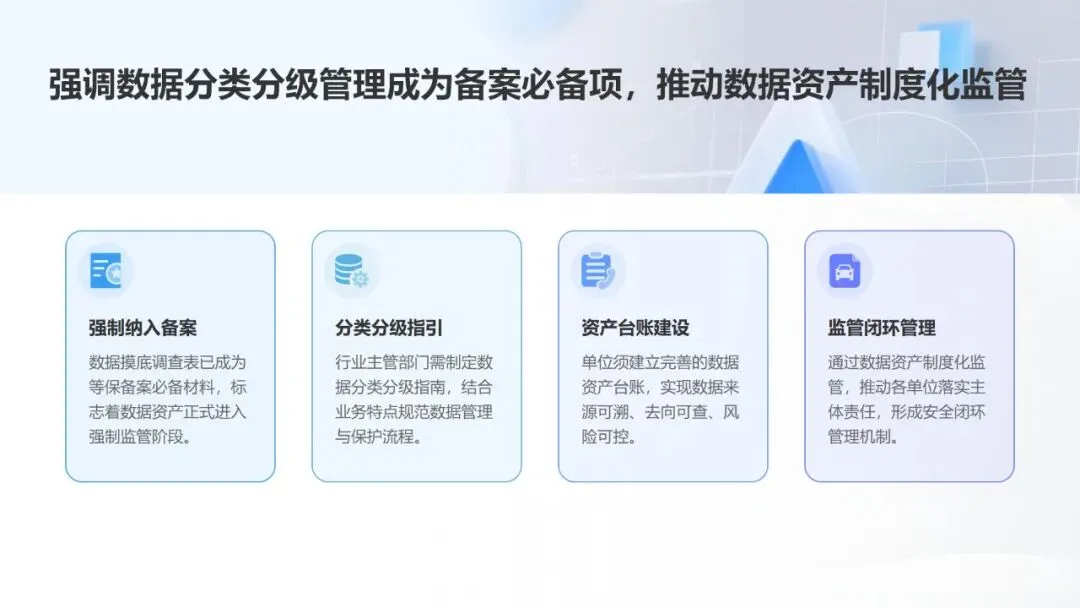 强调数据分类分级管理成为备案必备项，推动数据资产制度化监管

强制纳入备案

数据摸底调查表已成为等保备案必备材料，标志着数据资产正式进入强制监管阶段。

分类分级指引

行业主管部门需制定数据分类分级指南，结合业务特点规范数据管理与保护流程。

资产台账建设

单位须建立完善的数据资产台账，实现数据来源可溯、去向可查、风险可控。

监管闭环管理

通过数据资产制度化监管，推动各单位落实主体责任，形成安全闭环管理机制。